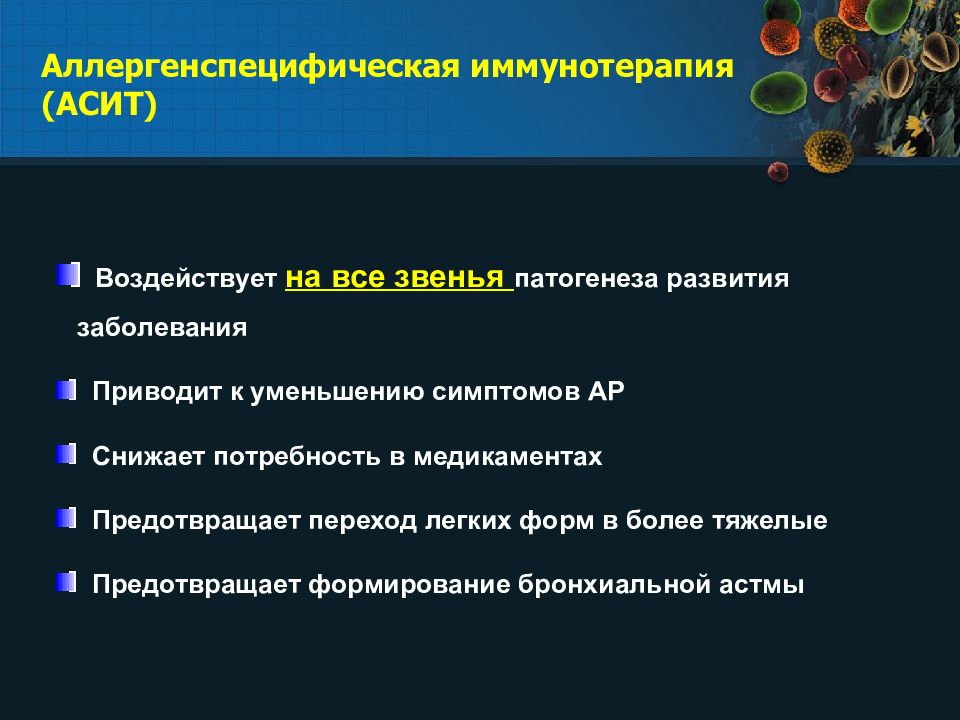 Аллергенспецифическая иммунотерапия (АСИТ)

Воздействует на все звенья патогенеза развития заболевания

Приводит к уменьшению симптомов АР

Снижает потребность в медикаментах

Предотвращает переход легких форм в более тяжелые

Предотвращает формирование бронхиальной астмы